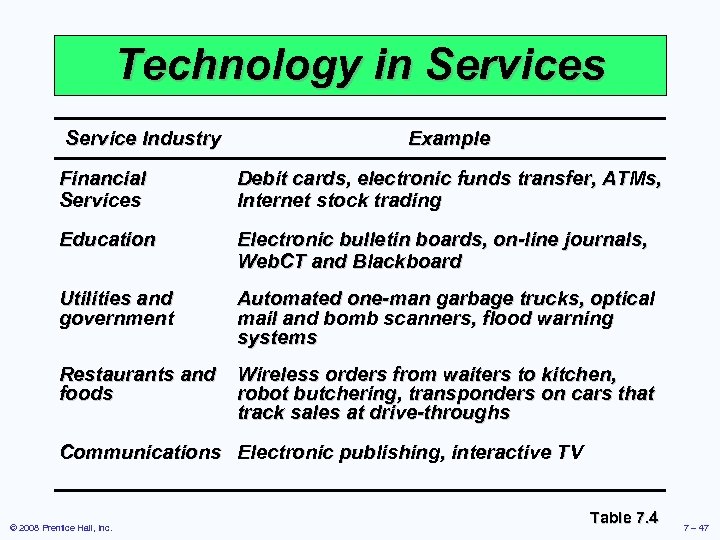 Technology in Services

| Service Industry | Example |
|---|---|
| Financial Services | Debit cards, electronic funds transfer, ATMs, Internet stock trading |
| Education | Electronic bulletin boards, on-line journals, WebCT and Blackboard |
| Utilities and government | Automated one-man garbage trucks, optical mail and bomb scanners, flood warning systems |
| Restaurants and foods | Wireless orders from waiters to kitchen, robot butchering, transponders on cars that track sales at drive-throughs |
| Communications | Electronic publishing, interactive TV |

Table 7.4

© 2008 Prentice Hall, Inc.

7 – 47